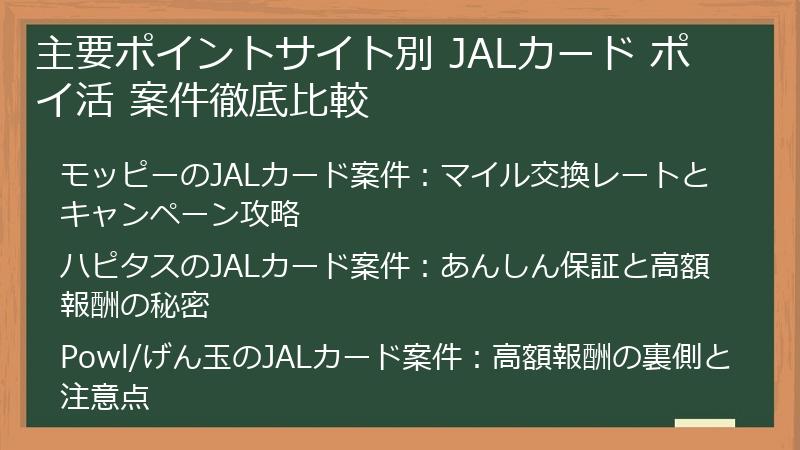 主要ポイントサイト別 JALカード ポイ活 案件徹底比較

モッピーのJALカード案件：マイル交換レートとキャンペーン攻略

ハピタスのJALカード案件：あんしん保証と高額報酬の秘密

Powl/げん玉のJALカード案件：高額報酬の裏側と注意点